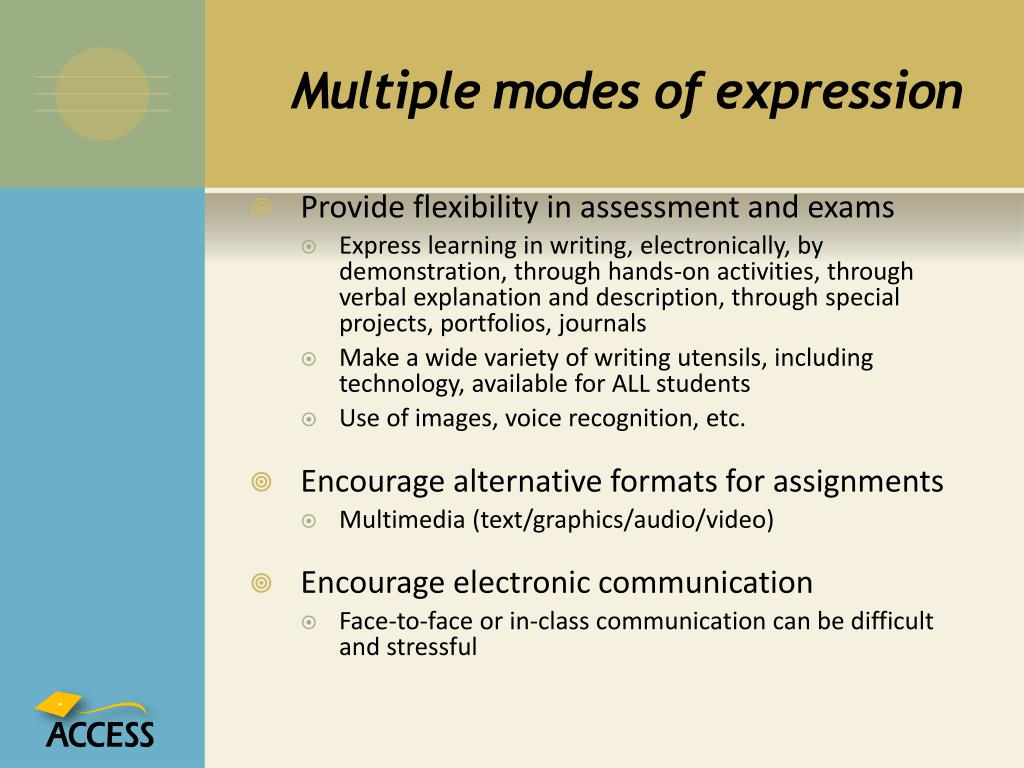 Multiple modes of expression

Provide flexibility in assessment and exams
Express learning in writing, electronically, by demonstration, through hands-on activities, through verbal explanation and description, through special projects, portfolios, journals
Make a wide variety of writing utensils, including technology, available for ALL students
Use of images, voice recognition, etc.

Encourage alternative formats for assignments
Multimedia (text/graphics/audio/video)

Encourage electronic communication
Face-to-face or in-class communication can be difficult and stressful

ACCESS